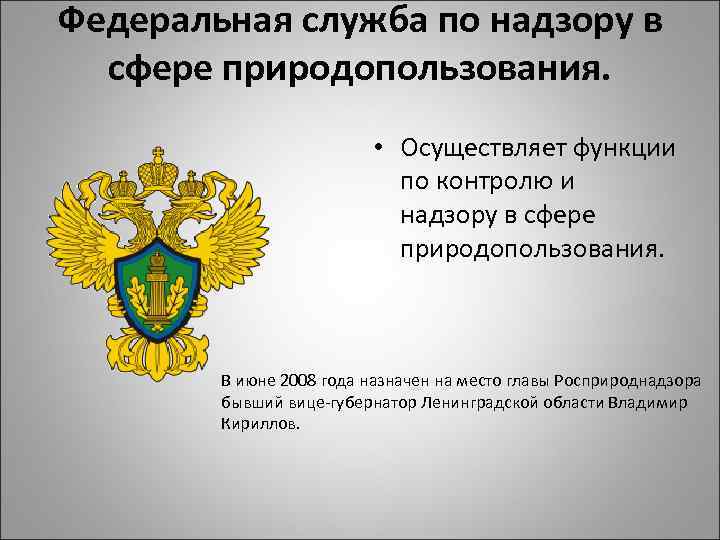 Федеральная служба по надзору в сфере природопользования.

• Осуществляет функции по контролю и надзору в сфере природопользования.

В июне 2008 года назначен на место главы Росприроднадзора бывший вице-губернатор Ленинградской области Владимир Кириллов.